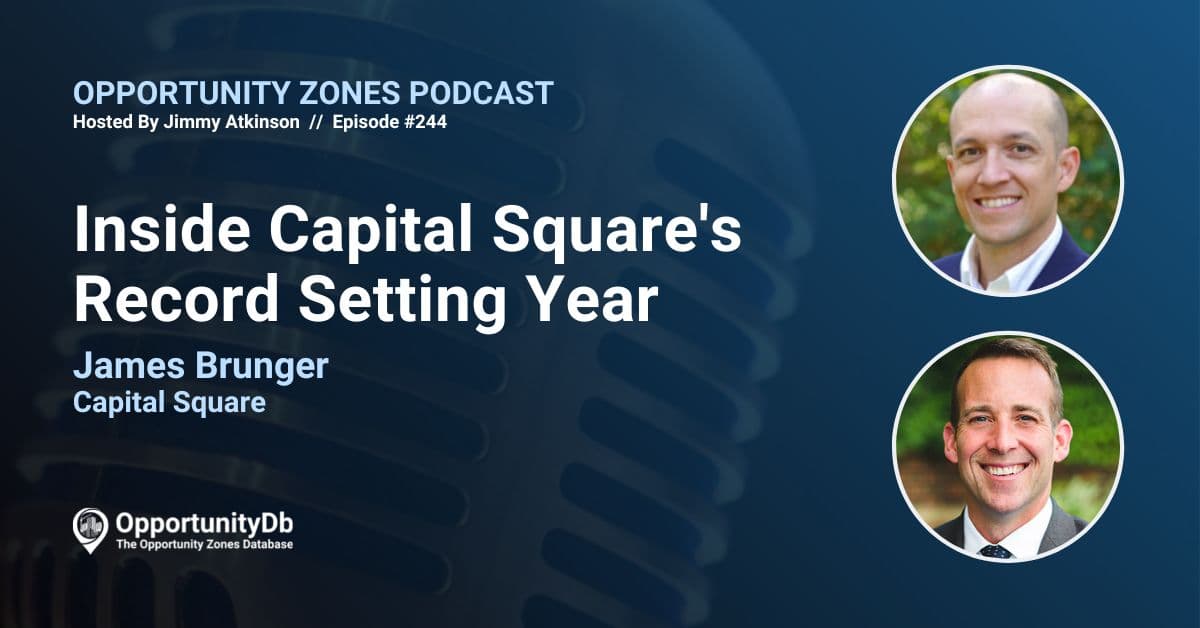 OPPORTUNITY ZONES PODCAST
Hosted By Jimmy Atkinson // Episode #244

Inside Capital Square's Record Setting Year

James Brunger
Capital Square

OpportunityDb
The Opportunity Zones Database